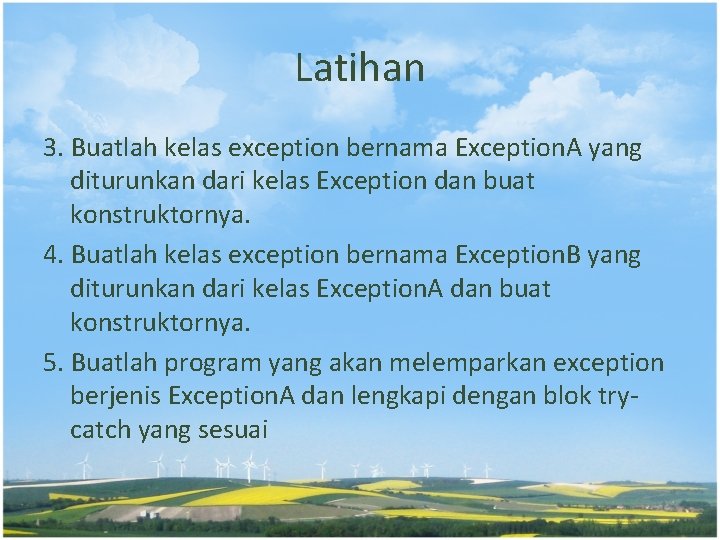 Latihan

3. Buatlah kelas exception bernama ExceptionA yang diturunkan dari kelas Exception dan buat konstruktornya.

4. Buatlah kelas exception bernama ExceptionB yang diturunkan dari kelas ExceptionA dan buat konstruktornya.

5. Buatlah program yang akan melemparkan exception berjenis ExceptionA dan lengkapi dengan blok try-catch yang sesuai